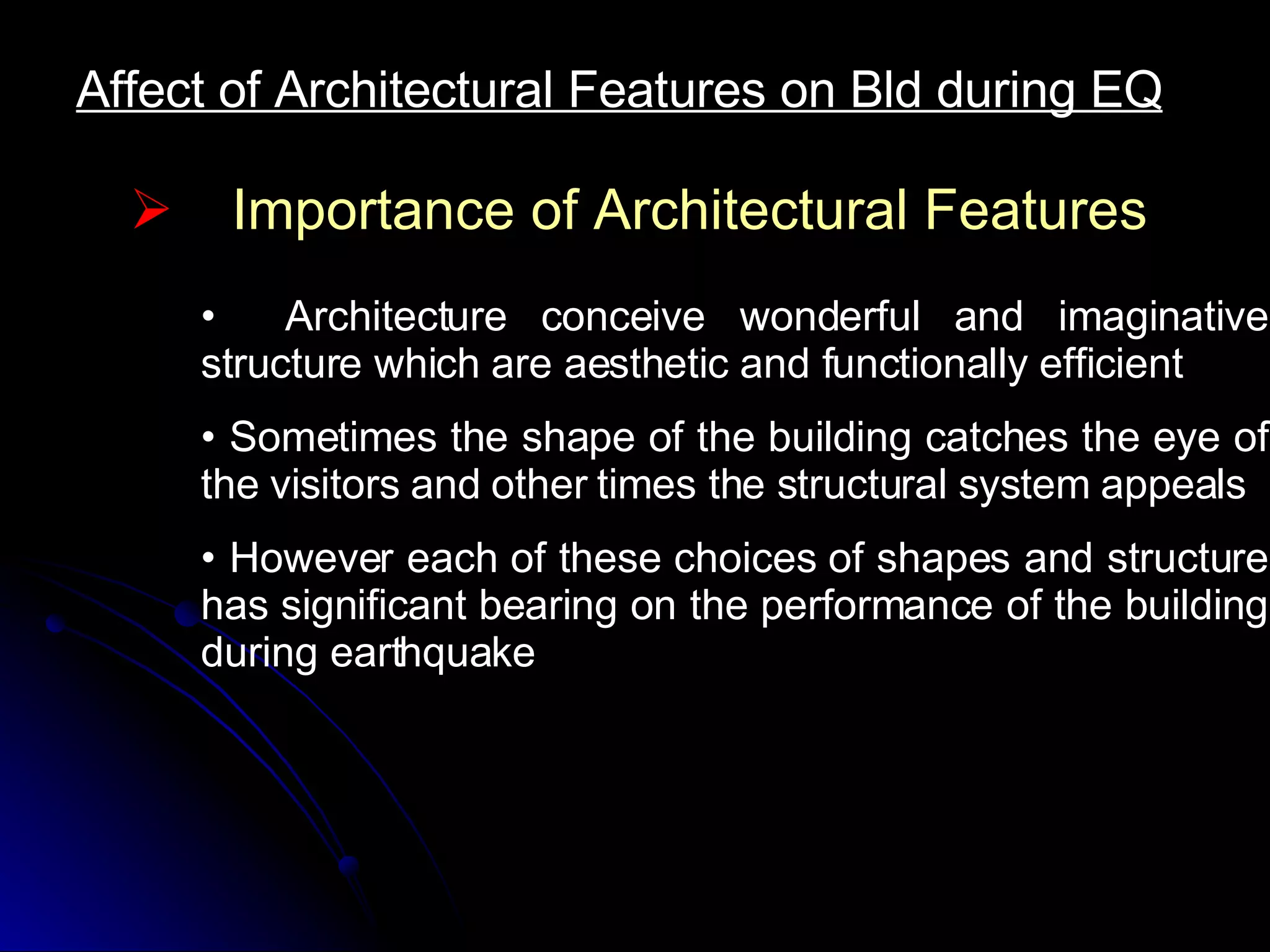 Affect of Architectural Features on Bld during EQ

➢ Importance of Architectural Features

• Architecture conceive wonderful and imaginative structure which are aesthetic and functionally efficient

• Sometimes the shape of the building catches the eye of the visitors and other times the structural system appeals

• However each of these choices of shapes and structure has significant bearing on the performance of the building during earthquake